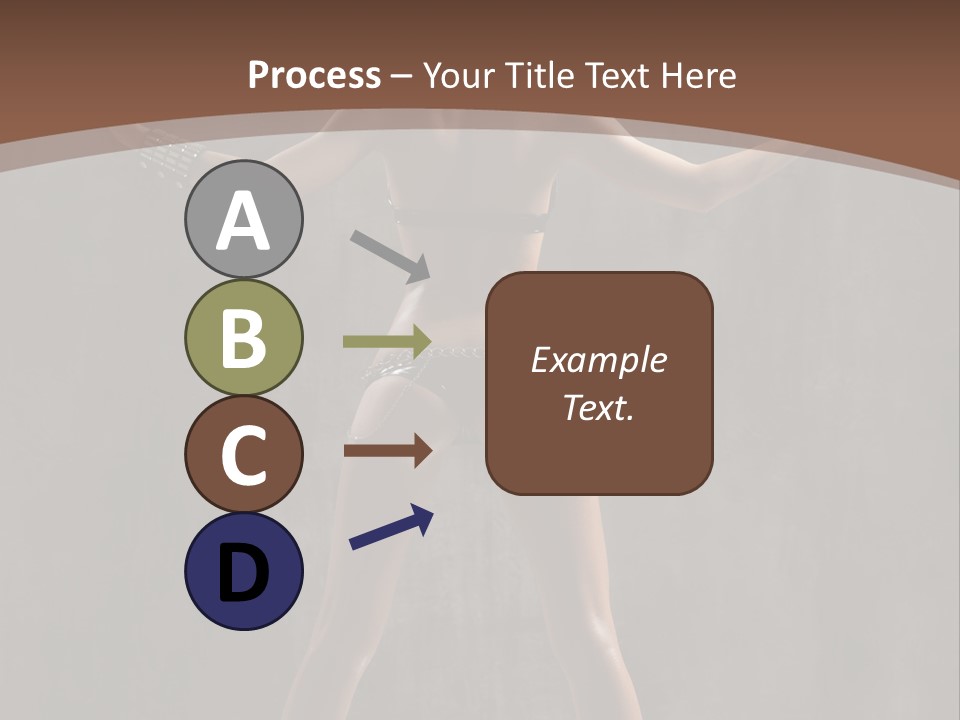 Process – Your Title Text Here

A

B

C

D

Example Text.